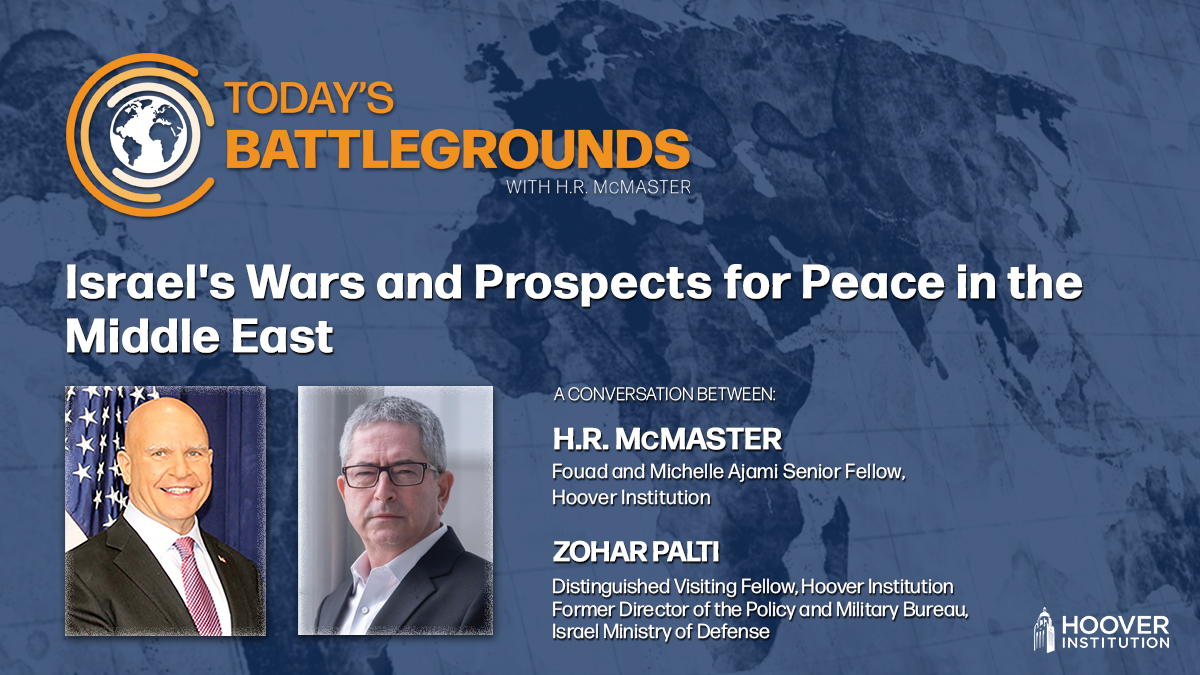 TODAY'S BATTLEGROUNDS
WITH H.R. McMASTER

Israel's Wars and Prospects for Peace in the Middle East

A CONVERSATION BETWEEN:

H.R. McMASTER
Fouad and Michelle Ajami Senior Fellow, Hoover Institution

ZOHAR PALTI
Distinguished Visiting Fellow, Hoover Institution
Former Director of the Policy and Military Bureau, Israel Ministry of Defense

HOOVER INSTITUTION